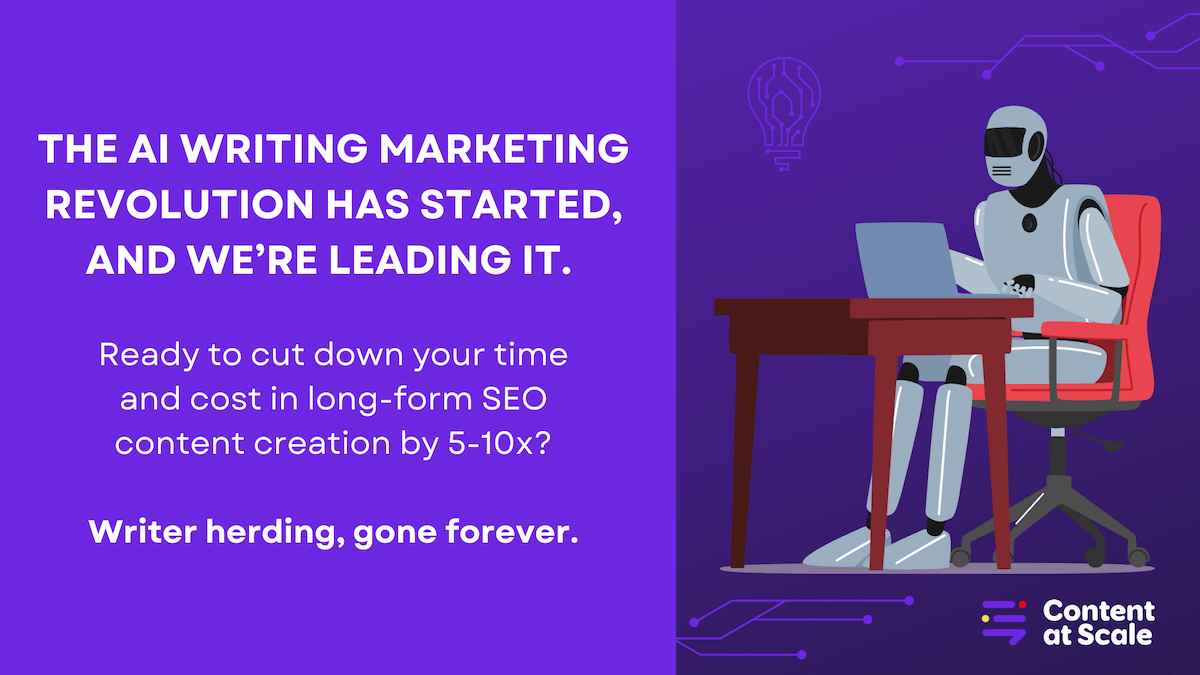 THE AI WRITING MARKETING REVOLUTION HAS STARTED, AND WE'RE LEADING IT.

Ready to cut down your time and cost in long-form SEO content creation by 5-10x?

Writer herding, gone forever.

Content at Scale